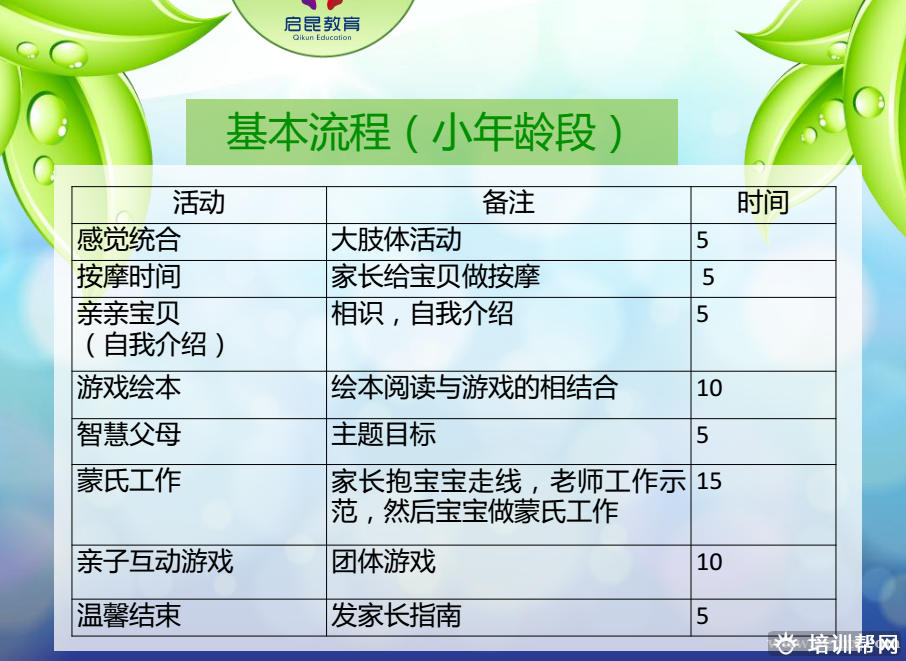 启昆教育
Qikun Education

基本流程（小年龄段）

| 活动 | 备注 | 时间 |
|---|---|---|
| 感觉统合 | 大肢体活动 | 5 |
| 按摩时间 | 家长给宝贝做按摩 | 5 |
| 亲亲宝贝（自我介绍） | 相识，自我介绍 | 5 |
| 游戏绘本 | 绘本阅读与游戏的相结合 | 10 |
| 智慧父母 | 主题目标 | 5 |
| 蒙氏工作 | 家长抱宝宝走线，老师工作示范，然后宝宝做蒙氏工作 | 15 |
| 亲子互动游戏 | 团体游戏 | 10 |
| 温馨结束 | 发家长指南 | 5 |

培训帮网